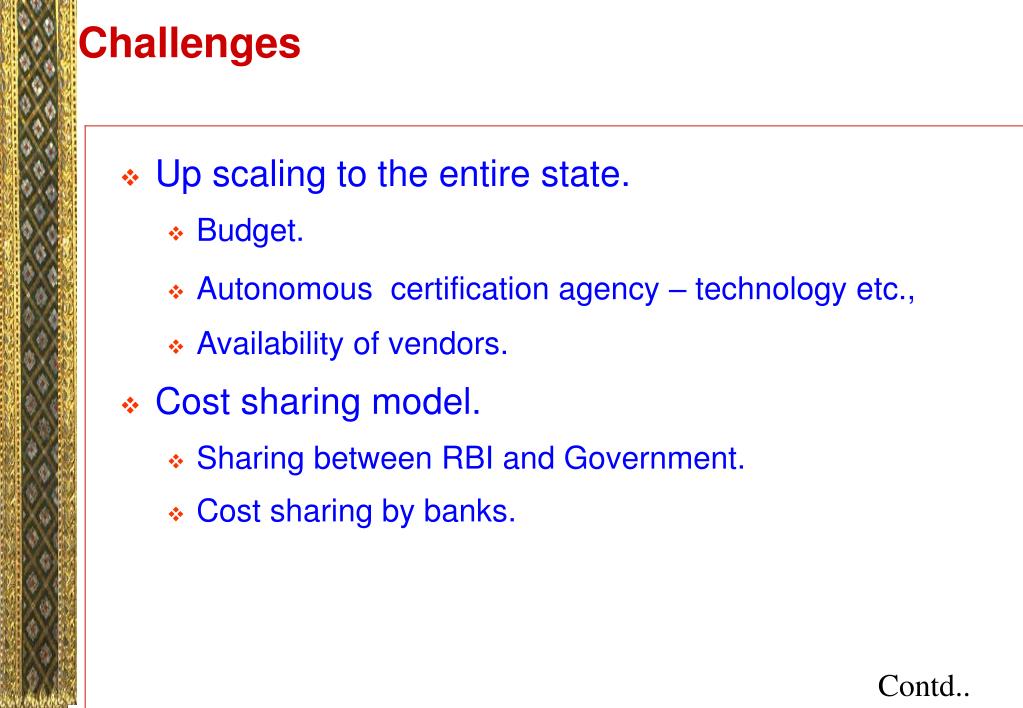 Challenges

❖ Up scaling to the entire state.

❖ Budget.

❖ Autonomous certification agency – technology etc.,

❖ Availability of vendors.

❖ Cost sharing model.

❖ Sharing between RBI and Government.

❖ Cost sharing by banks.

Contd..